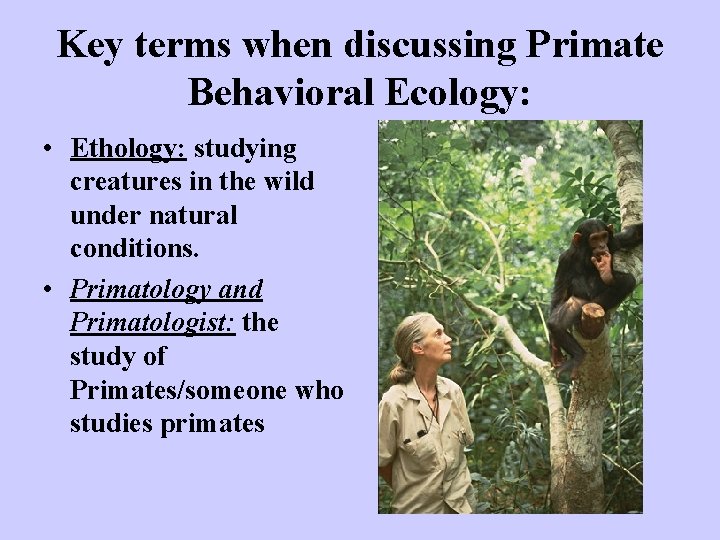 Key terms when discussing Primate Behavioral Ecology:

• Ethology: studying creatures in the wild under natural conditions.

• Primatology and Primatologist: the study of Primates/someone who studies primates